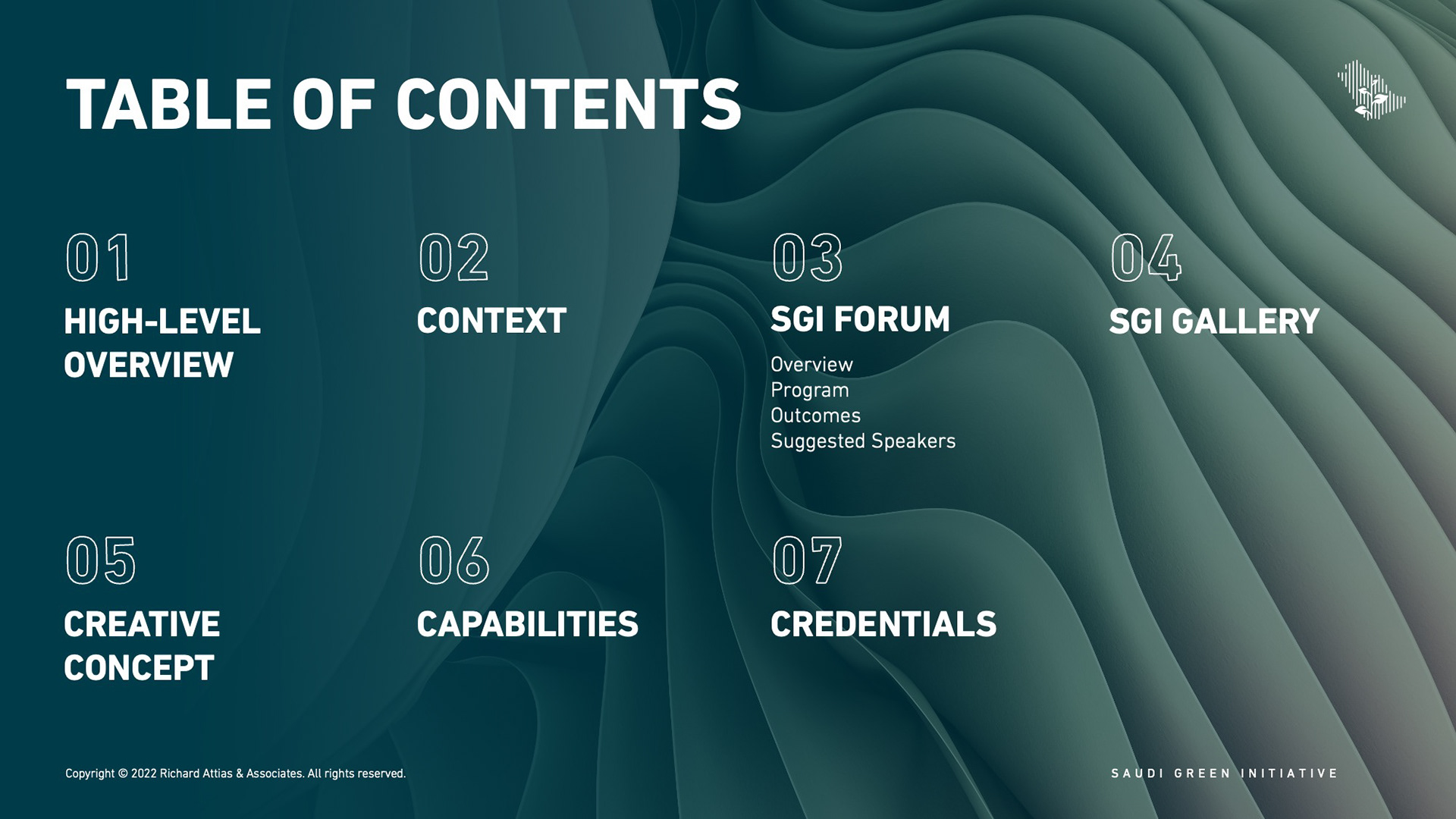 TABLE OF CONTENTS

01
HIGH-LEVEL OVERVIEW

02
CONTEXT

03
SGI FORUM
Overview
Program
Outcomes
Suggested Speakers

04
SGI GALLERY

05
CREATIVE CONCEPT

06
CAPABILITIES

07
CREDENTIALS

Copyright © 2022 Richard Attias & Associates. All rights reserved.

SAUDI GREEN INITIATIVE